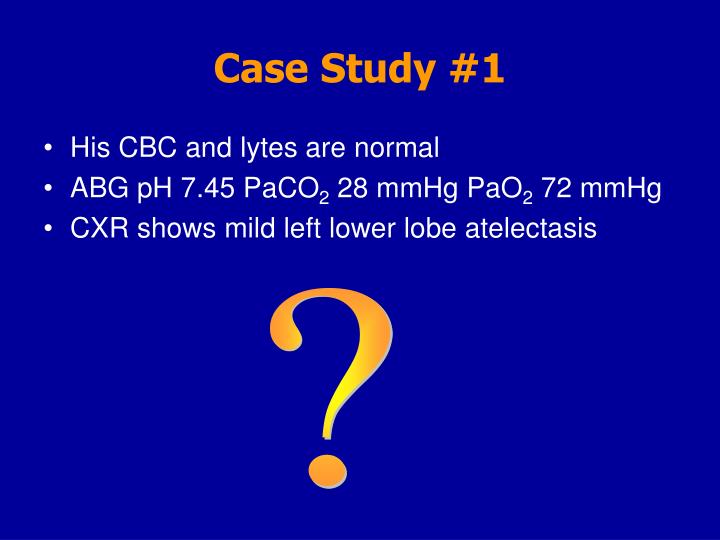 Case Study #1

• His CBC and lytes are normal
• ABG pH 7.45 $PaCO_2$ 28 mmHg $PaO_2$ 72 mmHg
• CXR shows mild left lower lobe atelectasis

?